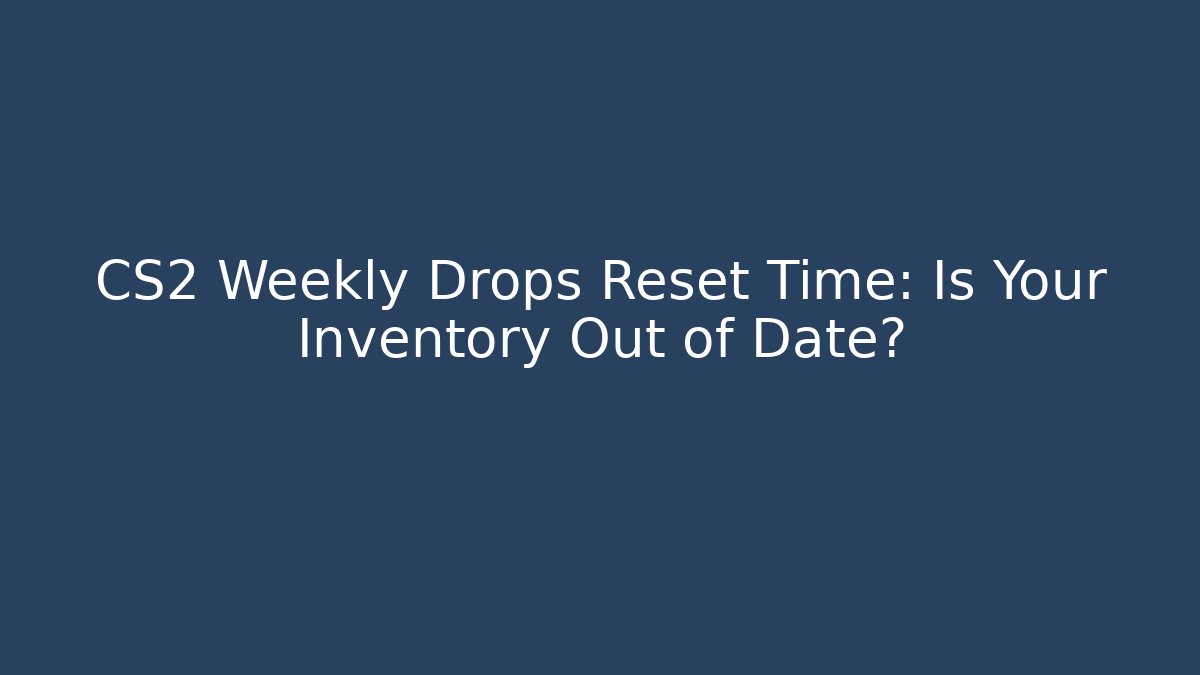 CS2 Weekly Drops Reset Time: Is Your Inventory Out of Date?